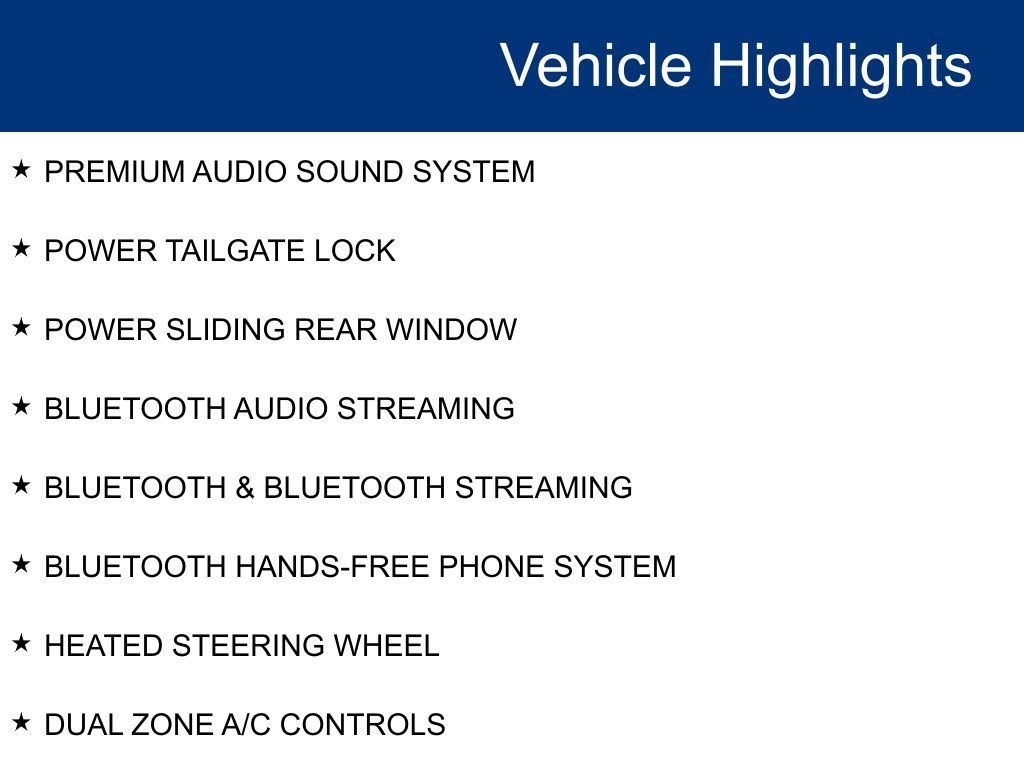 Vehicle Highlights

★ PREMIUM AUDIO SOUND SYSTEM

★ POWER TAILGATE LOCK

★ POWER SLIDING REAR WINDOW

★ BLUETOOTH AUDIO STREAMING

★ BLUETOOTH & BLUETOOTH STREAMING

★ BLUETOOTH HANDS-FREE PHONE SYSTEM

★ HEATED STEERING WHEEL

★ DUAL ZONE A/C CONTROLS